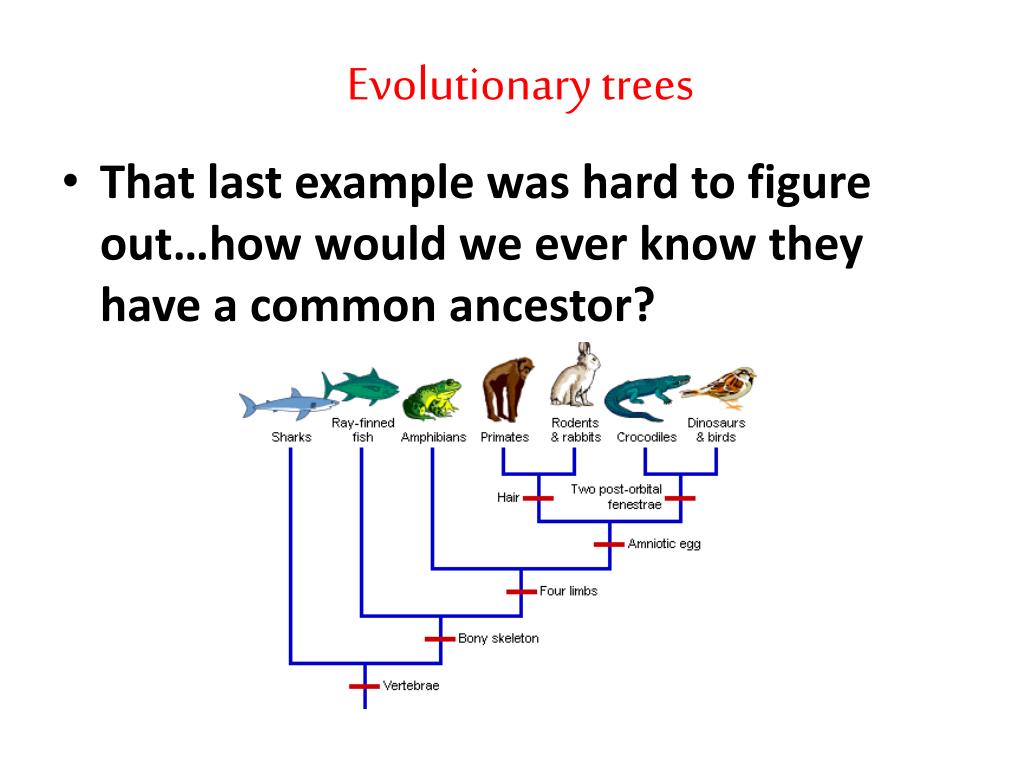 Evolutionary trees

• That last example was hard to figure out…how would we ever know they have a common ancestor?

Sharks
Ray-finned fish
Amphibians
Primates
Rodents & rabbits
Crocodiles
Dinosaurs & birds

Hair
Two post-orbital fenestrae
Amniotic egg
Four limbs
Bony skeleton
Vertebrae